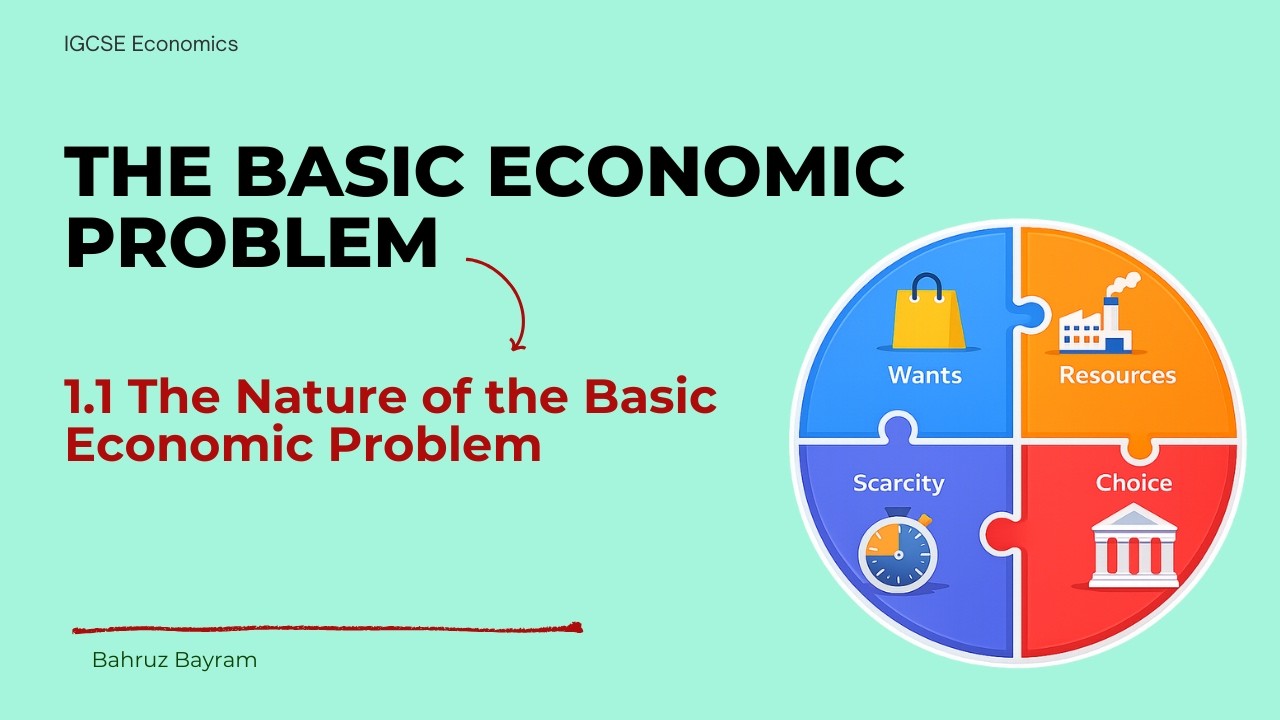 IGCSE Economics

THE BASIC ECONOMIC PROBLEM

1.1 The Nature of the Basic Economic Problem

Wants
Resources
Scarcity
Choice

Bahruz Bayram